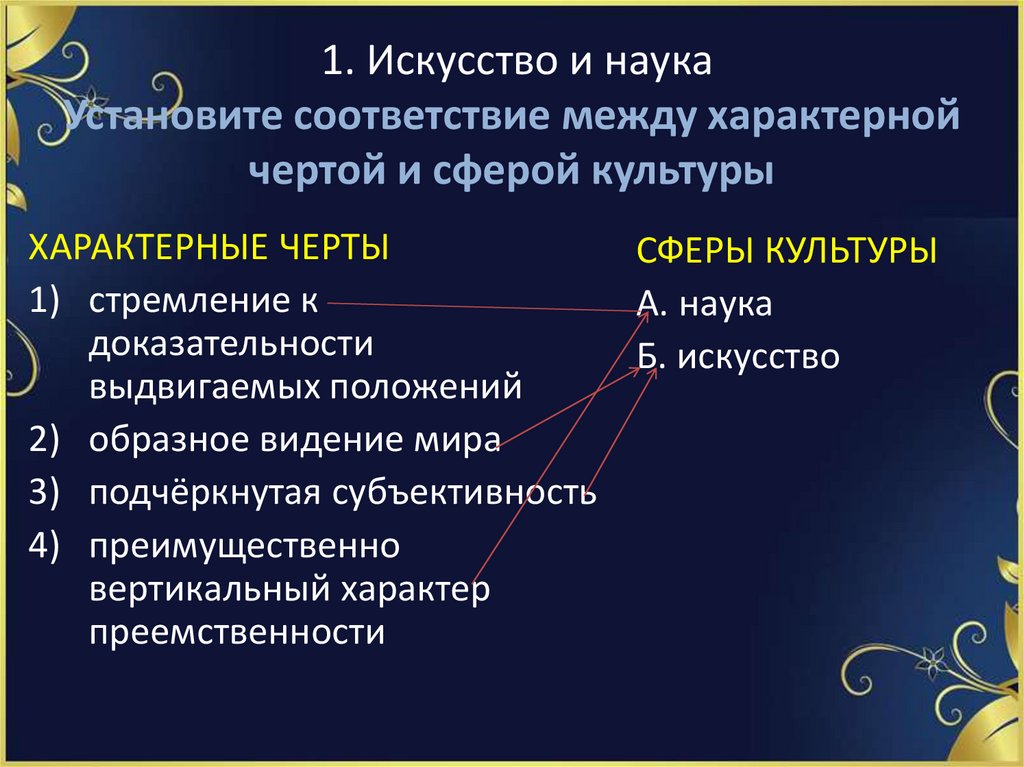 1. Искусство и наука
Установите соответствие между характерной чертой и сферой культуры

ХАРАКТЕРНЫЕ ЧЕРТЫ
1) стремление к доказательности выдвигаемых положений
2) образное видение мира
3) подчёркнутая субъективность
4) преимущественно вертикальный характер преемственности

СФЕРЫ КУЛЬТУРЫ
А. наука
Б. искусство